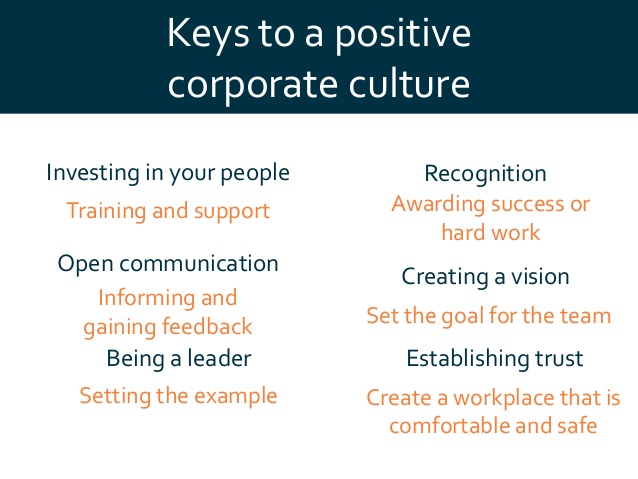 Keys to a positive corporate culture

Investing in your people

Training and support

Open communication

Informing and gaining feedback

Being a leader

Setting the example

Recognition

Awarding success or hard work

Creating a vision

Set the goal for the team

Establishing trust

Create a workplace that is comfortable and safe